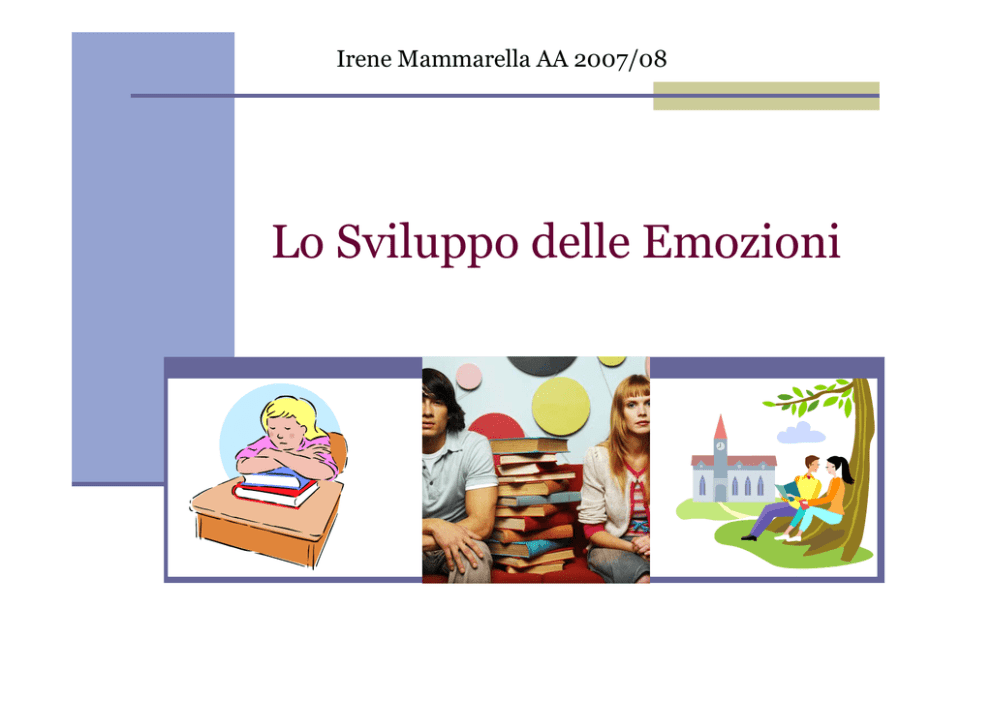 Irene Mammarella AA 2007/08

Lo Sviluppo delle Emozioni